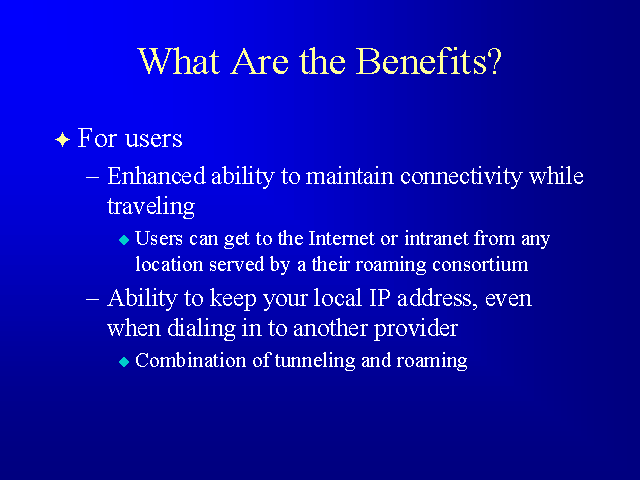 What Are the Benefits?

For users

– Enhanced ability to maintain connectivity while traveling

Users can get to the Internet or intranet from any location served by a their roaming consortium

– Ability to keep your local IP address, even when dialing in to another provider

Combination of tunneling and roaming